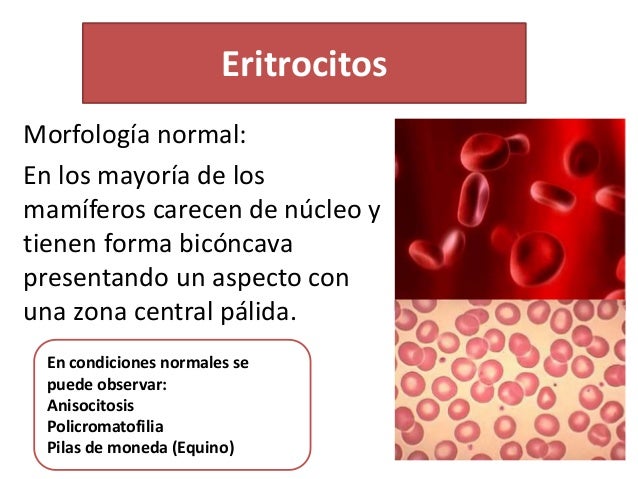 Eritrocitos

Morfología normal:

En los mayoría de los mamíferos carecen de núcleo y tienen forma bicóncava presentando un aspecto con una zona central pálida.

En condiciones normales se puede observar:
Anisocitosis
Policromatofilia
Pilas de moneda (Equino)